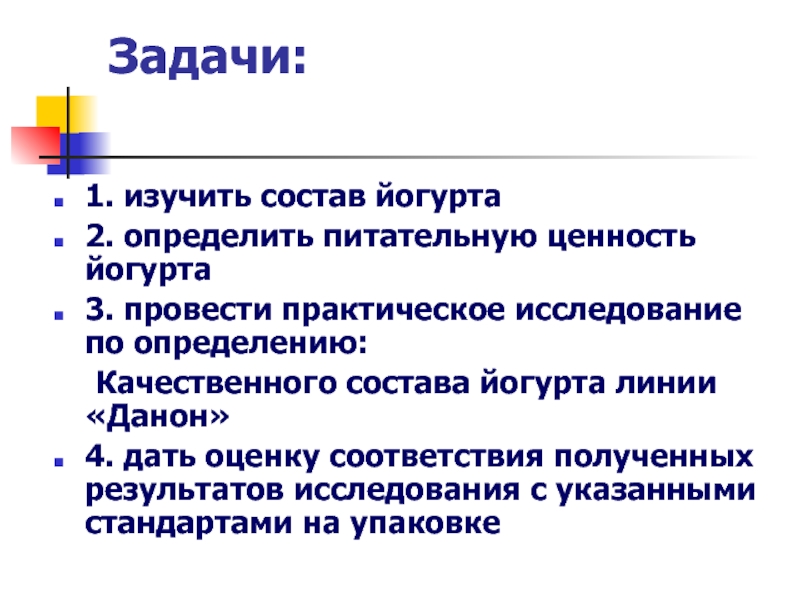 Задачи:

1. изучить состав йогурта

2. определить питательную ценность йогурта

3. провести практическое исследование по определению:

Качественного состава йогурта линии «Данон»

4. дать оценку соответствия полученных результатов исследования с указанными стандартами на упаковке